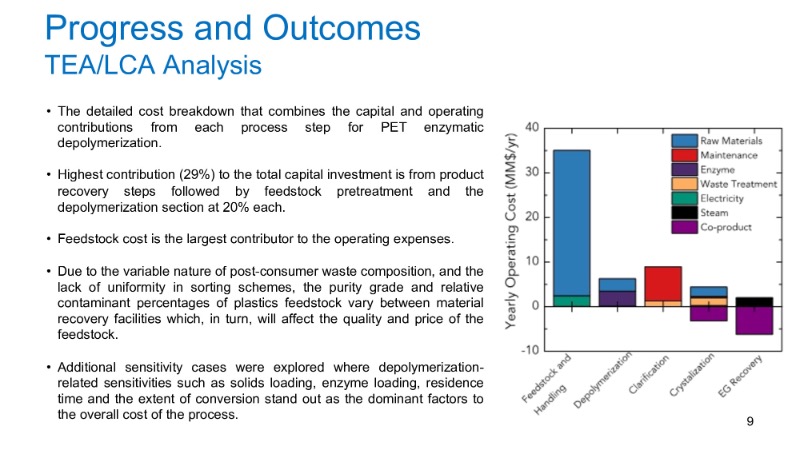 Progress and Outcomes
TEA/LCA Analysis

• The detailed cost breakdown that combines the capital and operating contributions from each process step for PET enzymatic depolymerization.

• Highest contribution (29%) to the total capital investment is from product recovery steps followed by feedstock pretreatment and the depolymerization section at 20% each.

• Feedstock cost is the largest contributor to the operating expenses.

• Due to the variable nature of post-consumer waste composition, and the lack of uniformity in sorting schemes, the purity grade and relative contaminant percentages of plastics feedstock vary between material recovery facilities which, in turn, will affect the quality and price of the feedstock.

• Additional sensitivity cases were explored where depolymerization-related sensitivities such as solids loading, enzyme loading, residence time and the extent of conversion stand out as the dominant factors to the overall cost of the process.

Yearly Operating Cost (MM$/yr)
40
30
20
10
0
-10
Raw Materials
Maintenance
Enzyme
Waste Treatment
Electricity
Steam
Co-product
Feedstock and Handling
Depolymerization
Clarification
Crystalization
EG Recovery

9